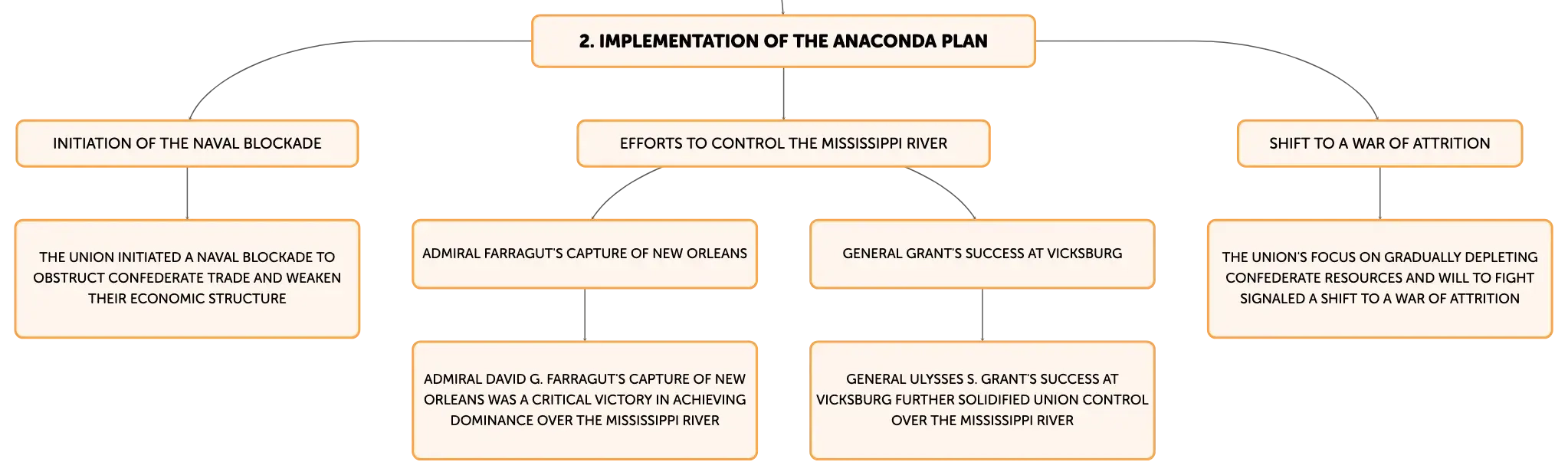 2. IMPLEMENTATION OF THE ANACONDA PLAN

INITIATION OF THE NAVAL BLOCKADE

THE UNION INITIATED A NAVAL BLOCKADE TO OBSTRUCT CONFEDERATE TRADE AND WEAKEN THEIR ECONOMIC STRUCTURE

EFFORTS TO CONTROL THE MISSISSIPPI RIVER

ADMIRAL FARRAGUT'S CAPTURE OF NEW ORLEANS

ADMIRAL DAVID G. FARRAGUT'S CAPTURE OF NEW ORLEANS WAS A CRITICAL VICTORY IN ACHIEVING DOMINANCE OVER THE MISSISSIPPI RIVER

GENERAL GRANT'S SUCCESS AT VICKSBURG

GENERAL ULYSSES S. GRANT'S SUCCESS AT VICKSBURG FURTHER SOLIDIFIED UNION CONTROL OVER THE MISSISSIPPI RIVER

SHIFT TO A WAR OF ATTRITION

THE UNION'S FOCUS ON GRADUALLY DEPLETING CONFEDERATE RESOURCES AND WILL TO FIGHT SIGNALED A SHIFT TO A WAR OF ATTRITION